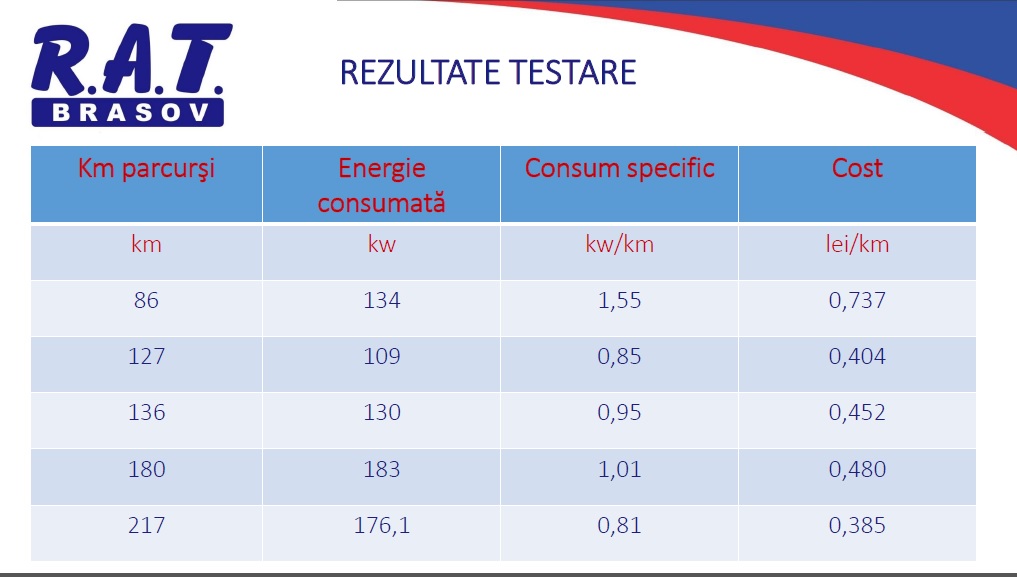 R.A.T.
BRASOV

REZULTATE TESTARE

| Km parcurşi | Energie consumată | Consum specific | Cost |
|---|---|---|---|
| km | kw | kw/km | lei/km |
| 86 | 134 | 1,55 | 0,737 |
| 127 | 109 | 0,85 | 0,404 |
| 136 | 130 | 0,95 | 0,452 |
| 180 | 183 | 1,01 | 0,480 |
| 217 | 176,1 | 0,81 | 0,385 |